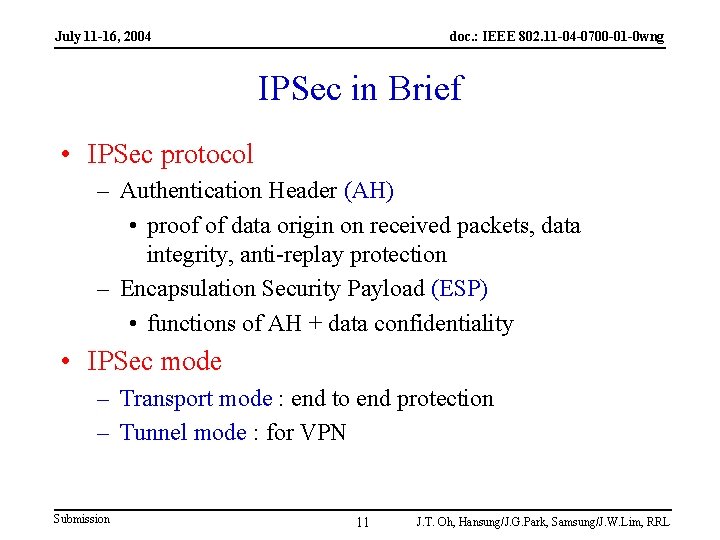 July 11-16, 2004

doc.: IEEE 802.11-04-0700-01-0wng

IPSec in Brief

• IPSec protocol
 – Authentication Header (AH)
  • proof of data origin on received packets, data integrity, anti-replay protection
 – Encapsulation Security Payload (ESP)
  • functions of AH + data confidentiality
• IPSec mode
 – Transport mode : end to end protection
 – Tunnel mode : for VPN

Submission

11

J.T. Oh, Hansung/J.G.Park, Samsung/J.W.Lim, RRL